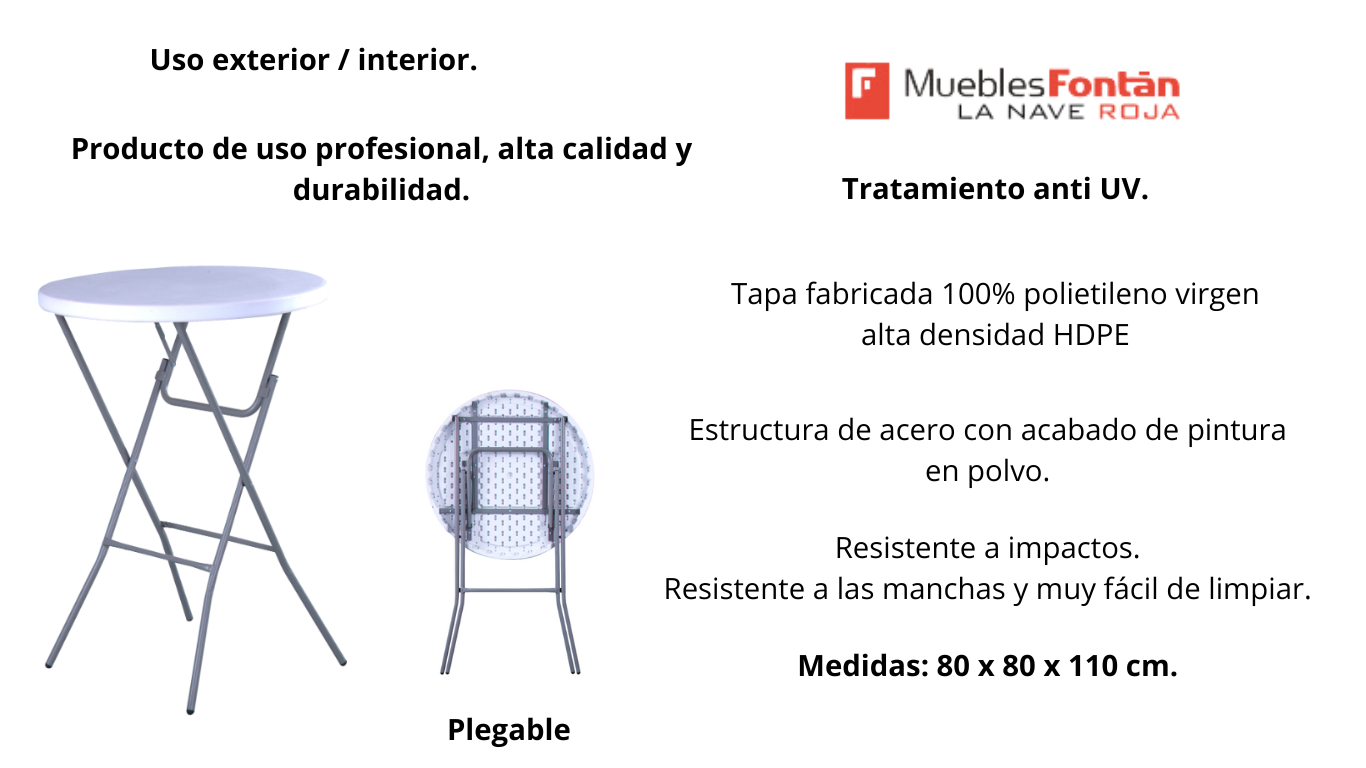 Uso exterior / interior.

Producto de uso profesional, alta calidad y durabilidad.

Plegable

MueblesFontán
LA NAVE ROJA

Tratamiento anti UV.

Tapa fabricada 100% polietileno virgen alta densidad HDPE

Estructura de acero con acabado de pintura en polvo.

Resistente a impactos.
Resistente a las manchas y muy fácil de limpiar.

Medidas: 80 x 80 x 110 cm.